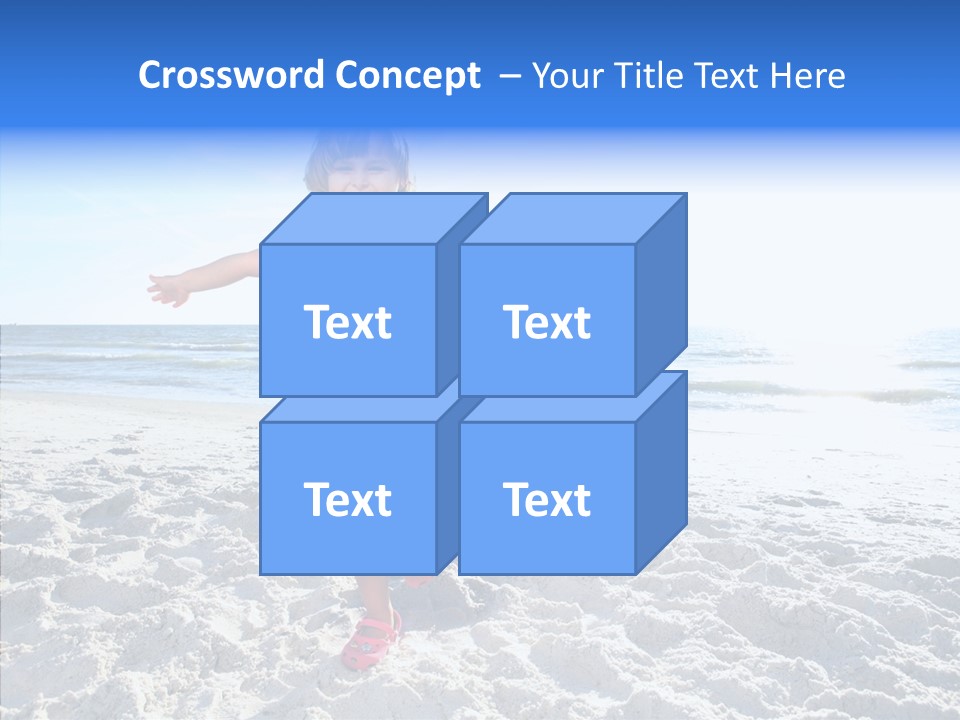 Crossword Concept – Your Title Text Here

Text

Text

Text

Text